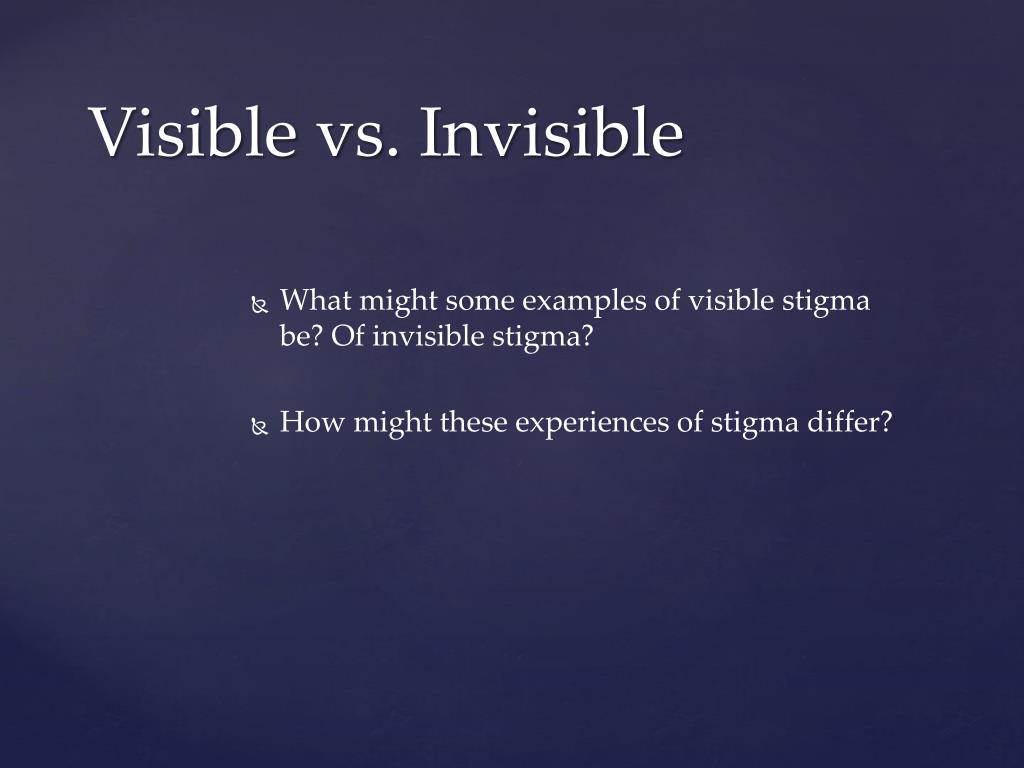 Visible vs. Invisible

What might some examples of visible stigma be? Of invisible stigma?

How might these experiences of stigma differ?